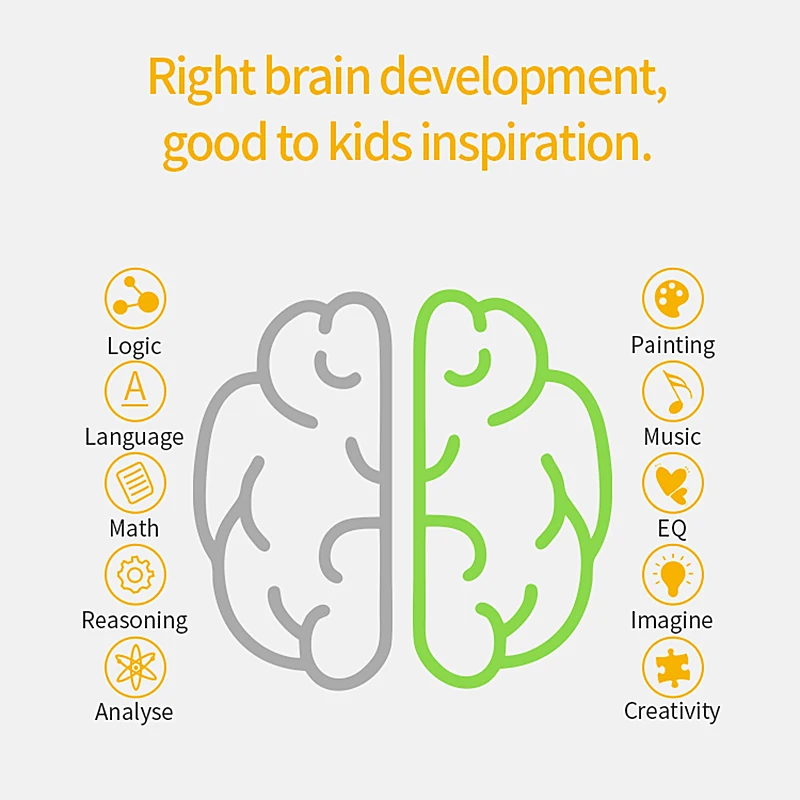 Right brain development, good to kids inspiration.

A

Logic
Language
Math
Reasoning
Analyse

Painting
Music
EQ
Imagine
Creativity